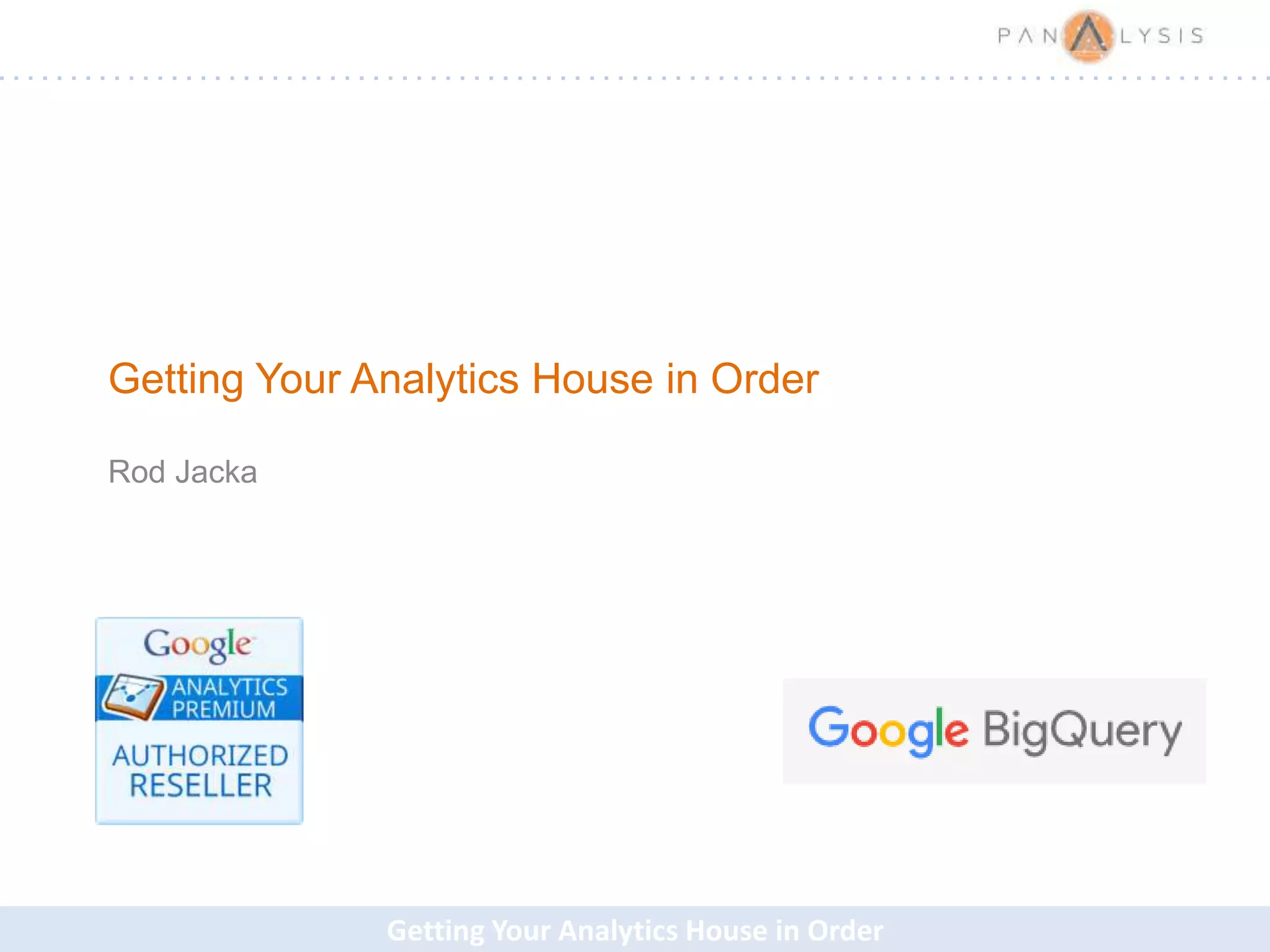 PANALYSIS

Getting Your Analytics House in Order

Rod Jacka

Google
ANALYTICS PREMIUM
AUTHORIZED RESELLER

Google BigQuery

Getting Your Analytics House in Order